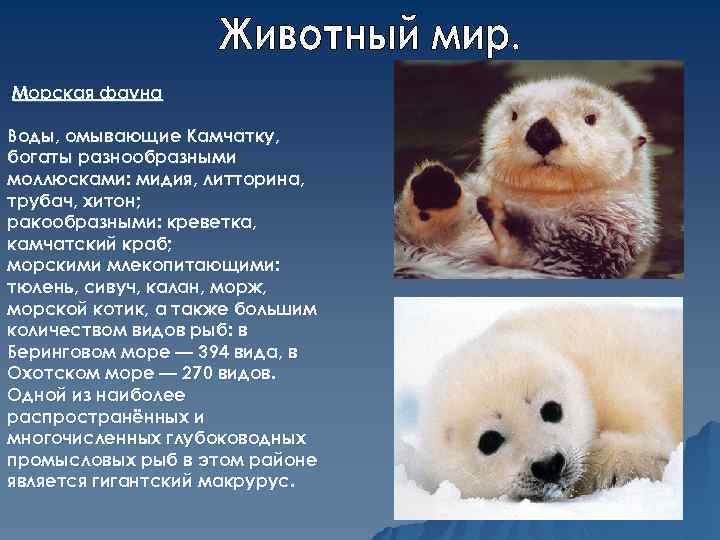 Животный мир.

Морская фауна

Воды, омывающие Камчатку, богаты разнообразными моллюсками: мидия, литторина, трубач, хитон;
ракообразными: креветка, камчатский краб;
морскими млекопитающими: тюлень, сивуч, калан, морж, морской котик, а также большим количеством видов рыб: в Беринговом море — 394 вида, в Охотском море — 270 видов. Одной из наиболее распространённых и многочисленных глубоководных промысловых рыб в этом районе является гигантский макрурус.